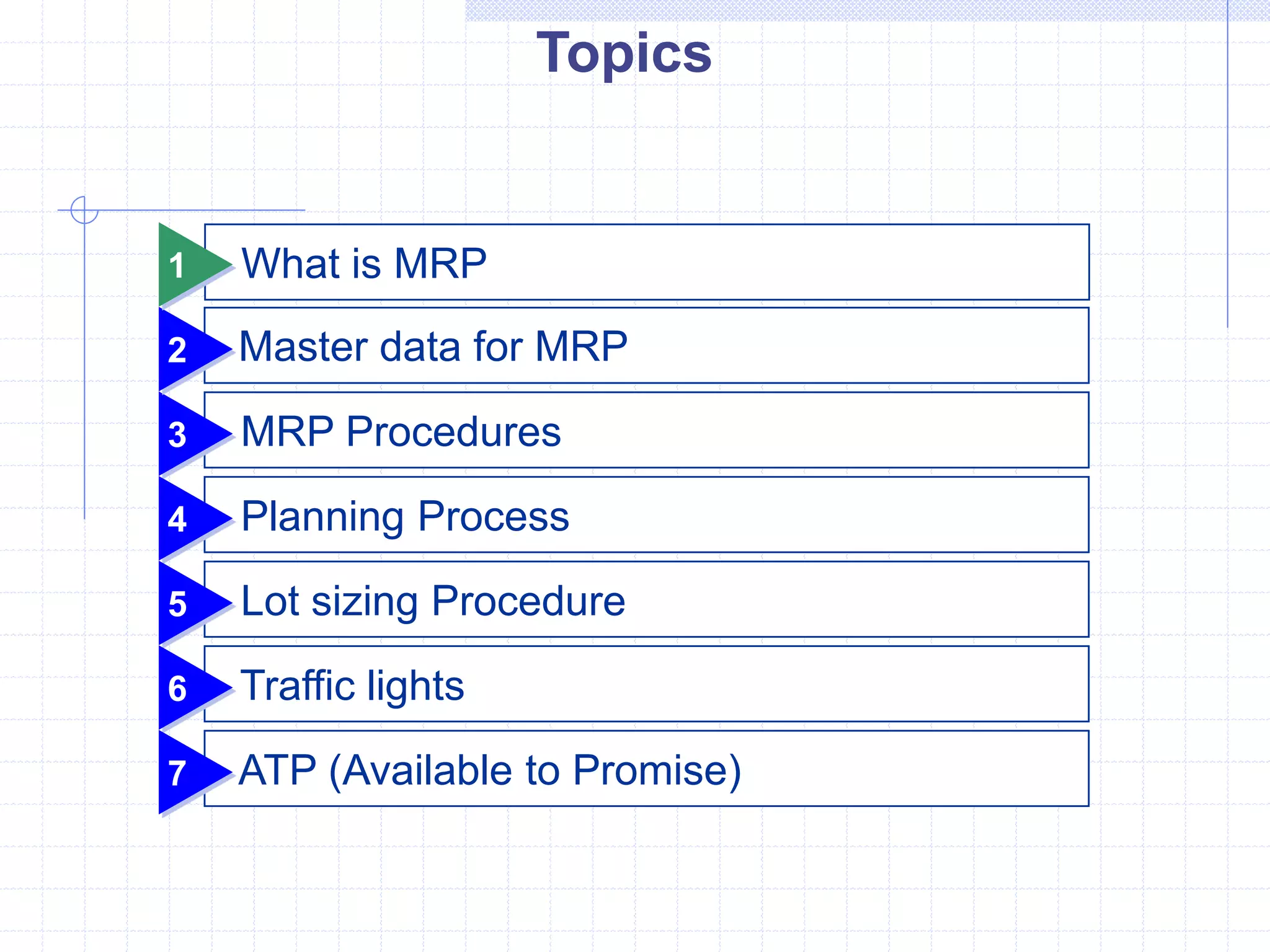 Topics

1 What is MRP

2 Master data for MRP

3 MRP Procedures

4 Planning Process

5 Lot sizing Procedure

6 Traffic lights

7 ATP (Available to Promise)